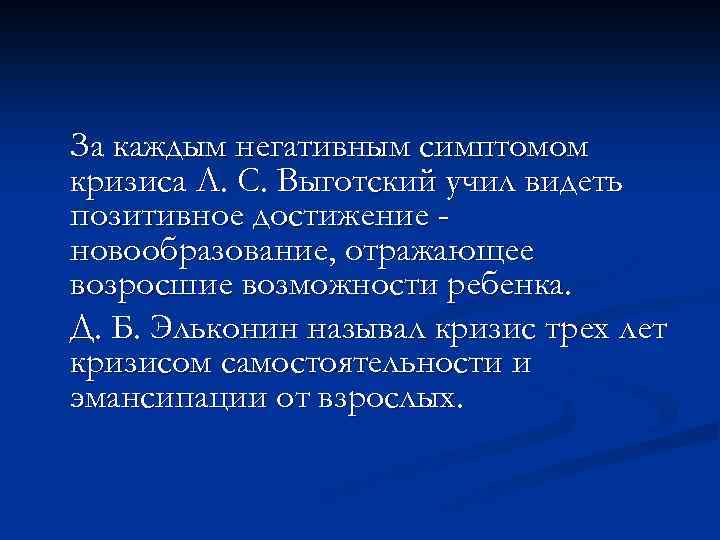 За каждым негативным симптомом кризиса Л. С. Выготский учил видеть позитивное достижение - новообразование, отражающее возросшие возможности ребенка.

Д. Б. Эльконин называл кризис трех лет кризисом самостоятельности и эмансипации от взрослых.